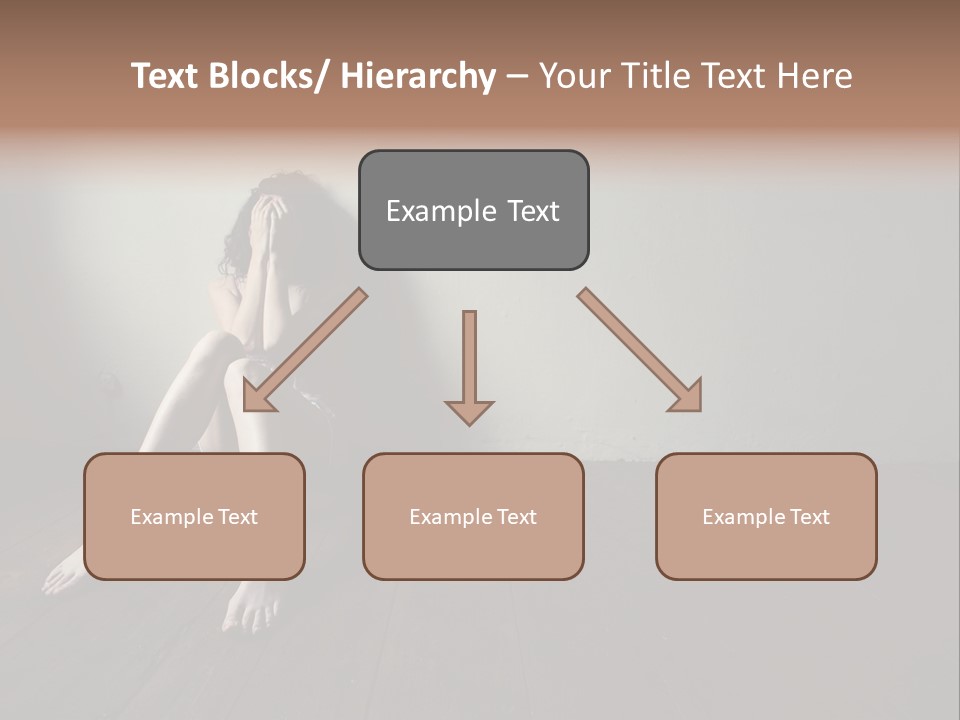 Text Blocks/ Hierarchy – Your Title Text Here

Example Text

Example Text

Example Text

Example Text